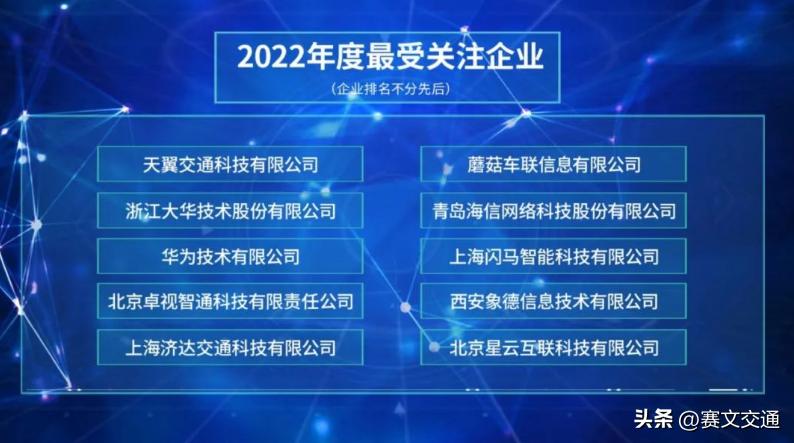 2022年度最受关注企业
（企业排名不分先后）

天翼交通科技有限公司

浙江大华技术股份有限公司

华为技术有限公司

北京卓视智通科技有限责任公司

上海济达交通科技有限公司

蘑菇车联信息有限公司

青岛海信网络科技股份有限公司

上海闪马智能科技有限公司

西安象德信息技术有限公司

北京星云互联科技有限公司

头条 @赛文交通